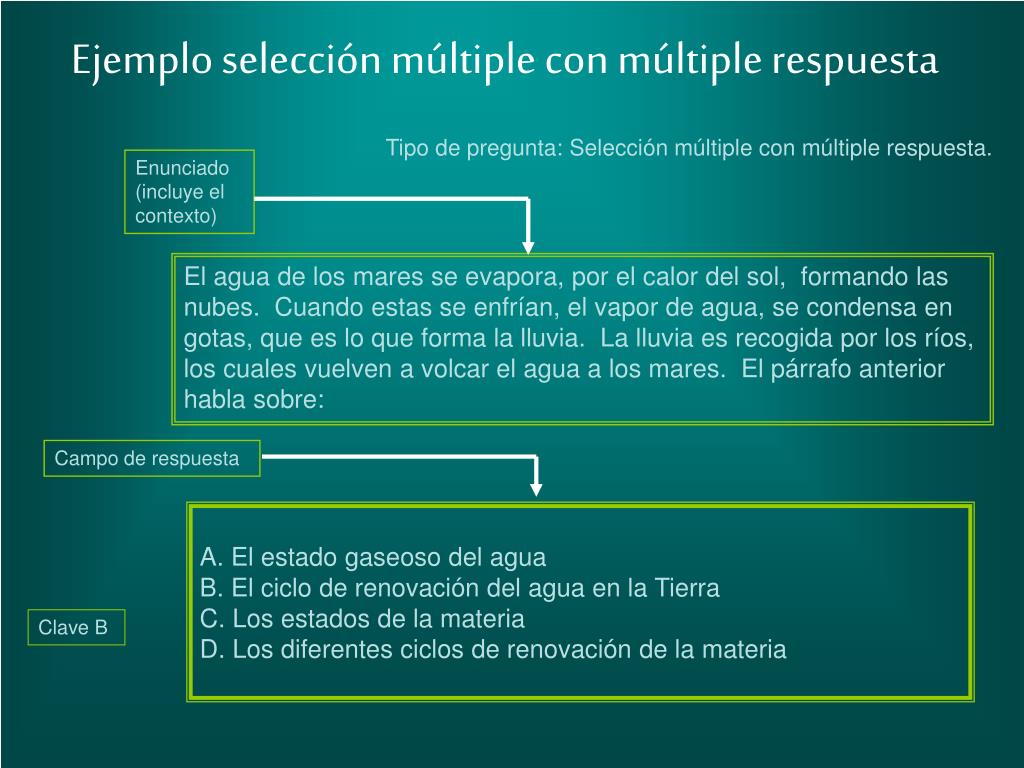 Ejemplo selección múltiple con múltiple respuesta

Tipo de pregunta: Selección múltiple con múltiple respuesta.

Enunciado (incluye el contexto)

El agua de los mares se evapora, por el calor del sol, formando las nubes. Cuando estas se enfrían, el vapor de agua, se condensa en gotas, que es lo que forma la lluvia. La lluvia es recogida por los ríos, los cuales vuelven a volcar el agua a los mares. El párrafo anterior habla sobre:

Campo de respuesta

A. El estado gaseoso del agua
B. El ciclo de renovación del agua en la Tierra
C. Los estados de la materia
D. Los diferentes ciclos de renovación de la materia

Clave B